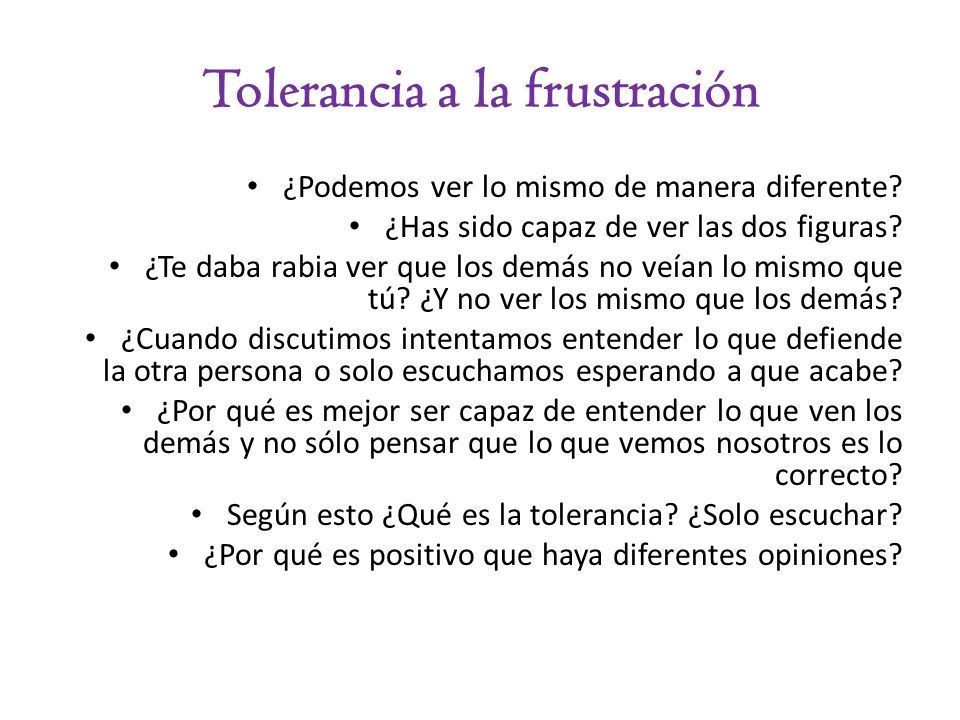 Tolerancia a la frustración

• ¿Podemos ver lo mismo de manera diferente?
• ¿Has sido capaz de ver las dos figuras?
• ¿Te daba rabia ver que los demás no veían lo mismo que tú? ¿Y no ver los mismo que los demás?
• ¿Cuando discutimos intentamos entender lo que defiende la otra persona o solo escuchamos esperando a que acabe?
• ¿Por qué es mejor ser capaz de entender lo que ven los demás y no sólo pensar que lo que vemos nosotros es lo correcto?
• Según esto ¿Qué es la tolerancia? ¿Solo escuchar?
• ¿Por qué es positivo que haya diferentes opiniones?